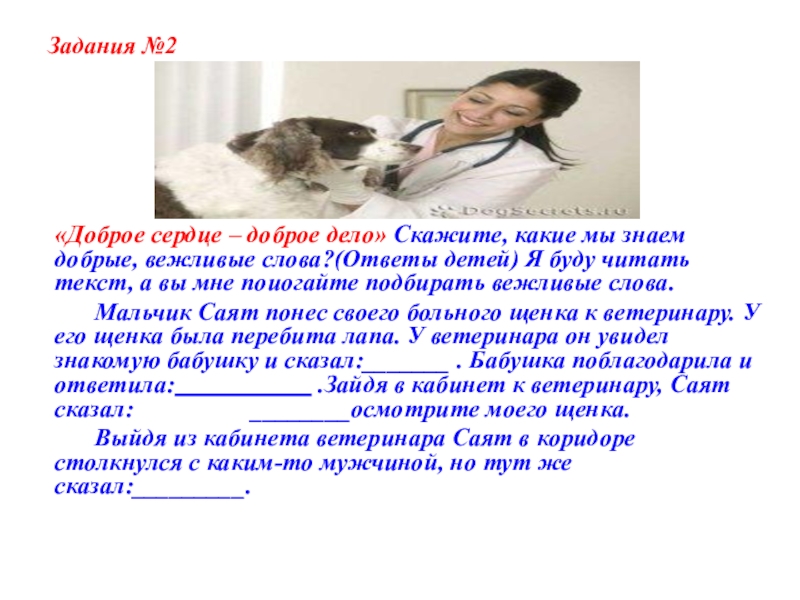 Задания №2

DogSecrets.ru

«Доброе сердце – доброе дело» Скажите, какие мы знаем добрые, вежливые слова?(Ответы детей) Я буду читать текст, а вы мне поиогайте подбирать вежливые слова.

Мальчик Саят понес своего больного щенка к ветеринару. У его щенка была перебита лапа. У ветеринара он увидел знакомую бабушку и сказал:_______ . Бабушка поблагодарила и ответила:___________ .Зайдя в кабинет к ветеринару, Саят сказал: ________осмотрите моего щенка.

Выйдя из кабинета ветеринара Саят в коридоре столкнулся с каким-то мужчиной, но тут же сказал:_________.